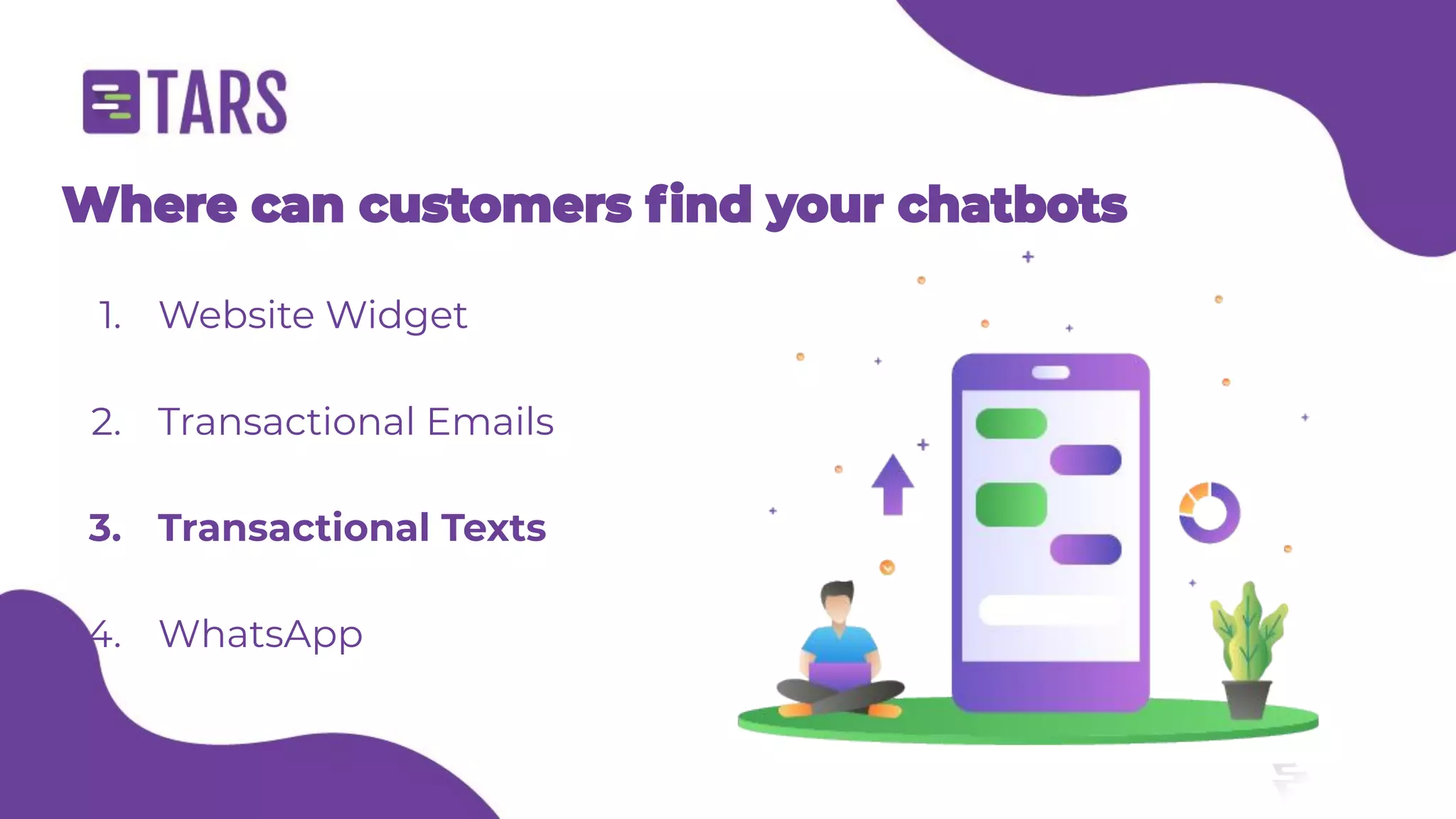 TARS

Where can customers find your chatbots

1. Website Widget

2. Transactional Emails

3. Transactional Texts

4. WhatsApp